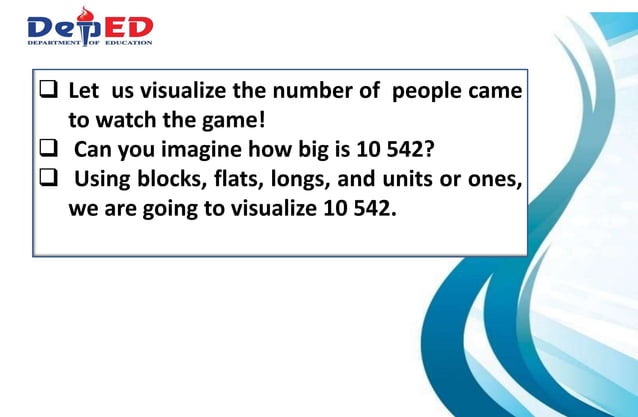 DepED
DEPARTMENT OF EDUCATION

❑ Let us visualize the number of people came to watch the game!
❑ Can you imagine how big is 10 542?
❑ Using blocks, flats, longs, and units or ones, we are going to visualize 10 542.